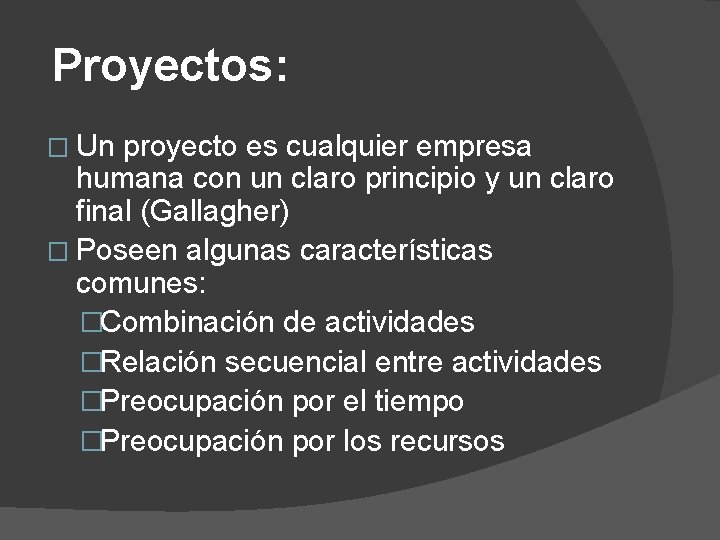 Proyectos:

□ Un proyecto es cualquier empresa humana con un claro principio y un claro final (Gallagher)

□ Poseen algunas características comunes:

□Combinación de actividades

□Relación secuencial entre actividades

□Preocupación por el tiempo

□Preocupación por los recursos